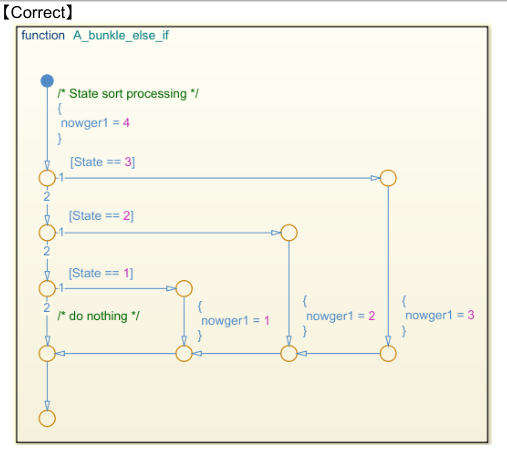 【Correct】

function A_bunkle_else_if

/* State sort processing */
{
nowger1 = 4
}

[State == 3]
1
2
[State == 2]
1
2
[State == 1]
1
2
/* do nothing */

{
nowger1 = 1
}

{
nowger1 = 2
}

{
nowger1 = 3
}